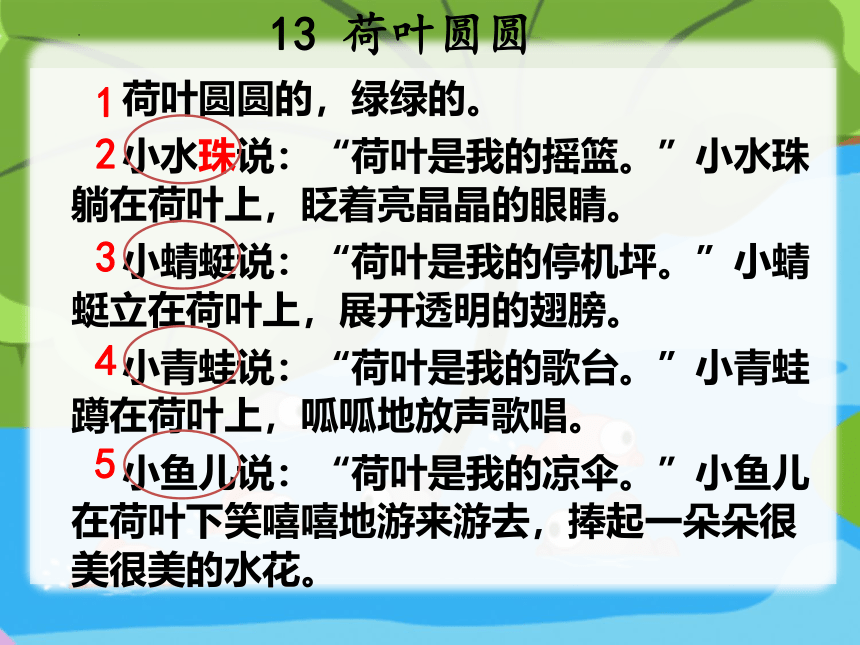 13 荷叶圆圆

1 荷叶圆圆的，绿绿的。

2 小水珠说：“荷叶是我的摇篮。”小水珠躺在荷叶上，眨着亮晶晶的眼睛。

3 小蜻蜓说：“荷叶是我的停机坪。”小蜻蜓立在荷叶上，展开透明的翅膀。

4 小青蛙说：“荷叶是我的歌台。”小青蛙蹲在荷叶上，呱呱地放声歌唱。

5 小鱼儿说：“荷叶是我的凉伞。”小鱼儿在荷叶下笑嘻嘻地游来游去，捧起一朵朵很美很美的水花。